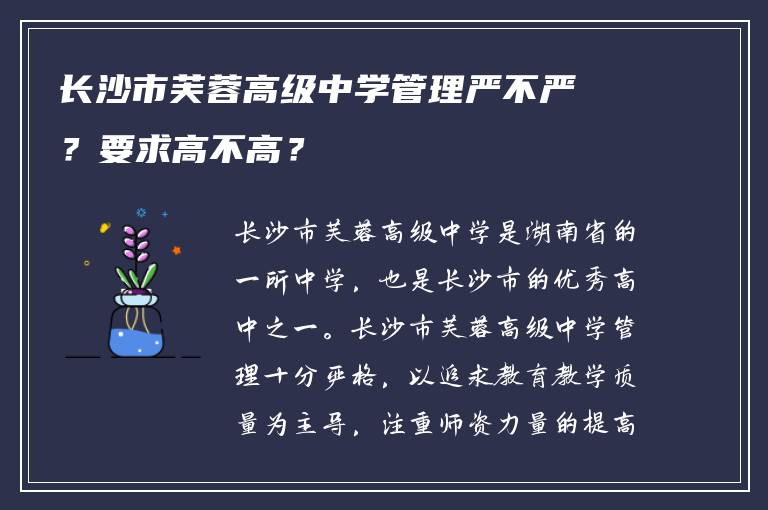 长沙市芙蓉高级中学管理严不严？要求高不高？

长沙市芙蓉高级中学是湖南省的一所中学，也是长沙市的优秀高中之一。长沙市芙蓉高级中学管理十分严格，以追求教育教学质量为主导，注重师资力量的提高